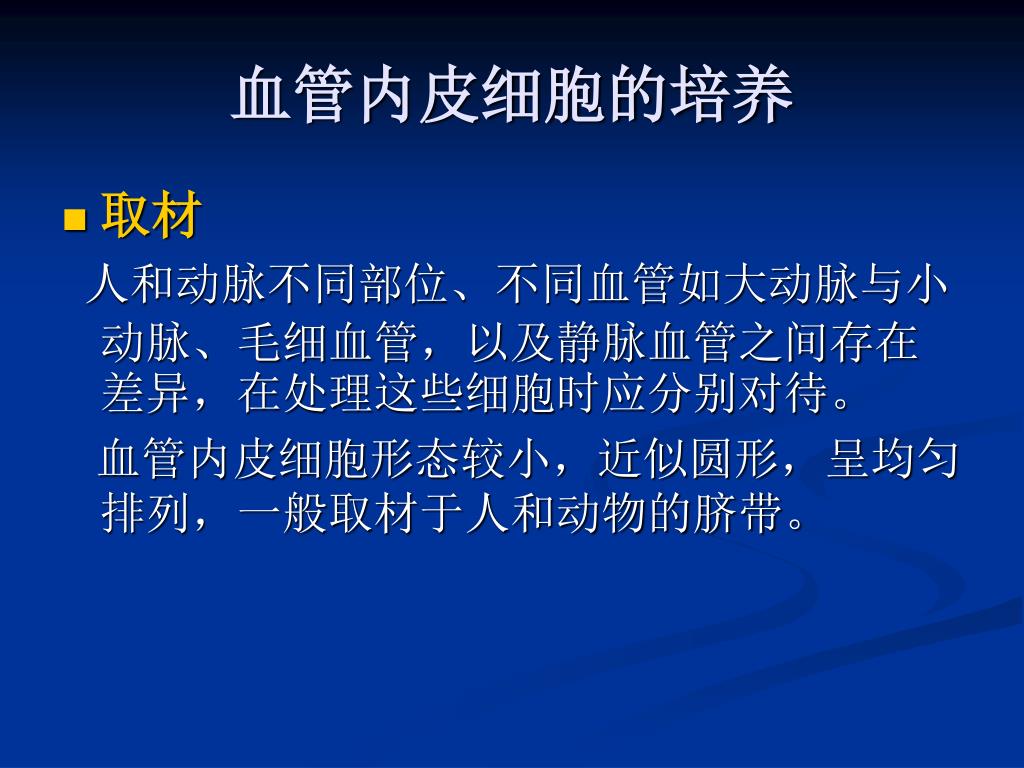 血管内皮细胞的培养

■ 取材

人和动脉不同部位、不同血管如大动脉与小动脉、毛细血管，以及静脉血管之间存在差异，在处理这些细胞时应分别对待。

血管内皮细胞形态较小，近似圆形，呈均匀排列，一般取材于人和动物的脐带。